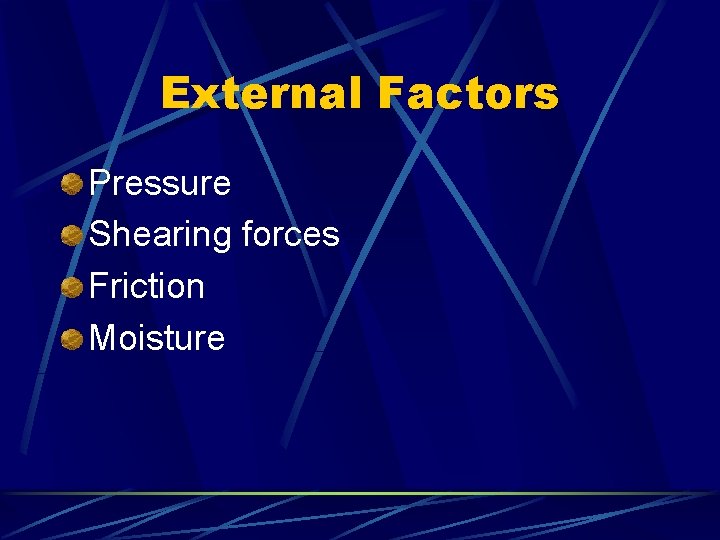 External Factors

Pressure
Shearing forces
Friction
Moisture